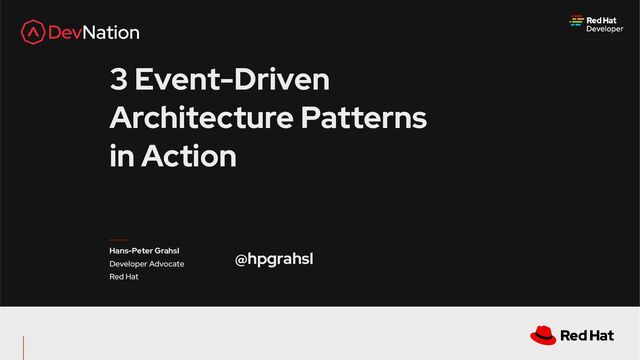 DevNation

Red Hat
Developer

3 Event-Driven Architecture Patterns in Action

Hans-Peter Grahsl
Developer Advocate
Red Hat

@hpgrahsl

Red Hat